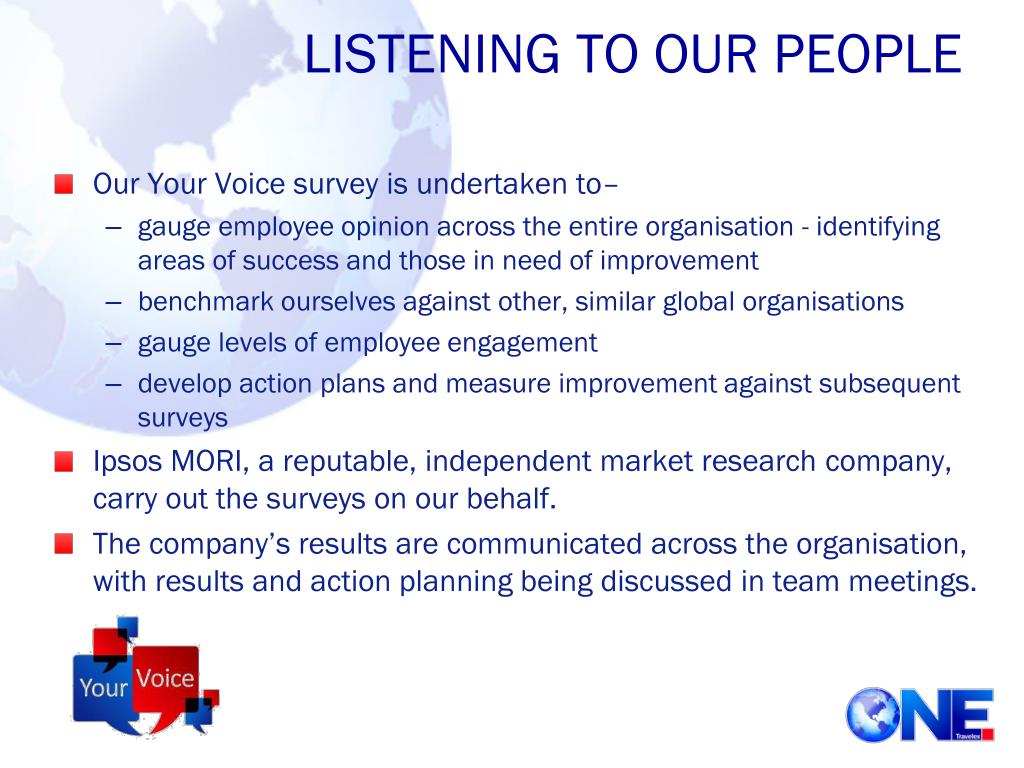 LISTENING TO OUR PEOPLE

Our Your Voice survey is undertaken to–

– gauge employee opinion across the entire organisation - identifying areas of success and those in need of improvement
– benchmark ourselves against other, similar global organisations
– gauge levels of employee engagement
– develop action plans and measure improvement against subsequent surveys

Ipsos MORI, a reputable, independent market research company, carry out the surveys on our behalf.

The company's results are communicated across the organisation, with results and action planning being discussed in team meetings.

Your Voice

ONE Travelex